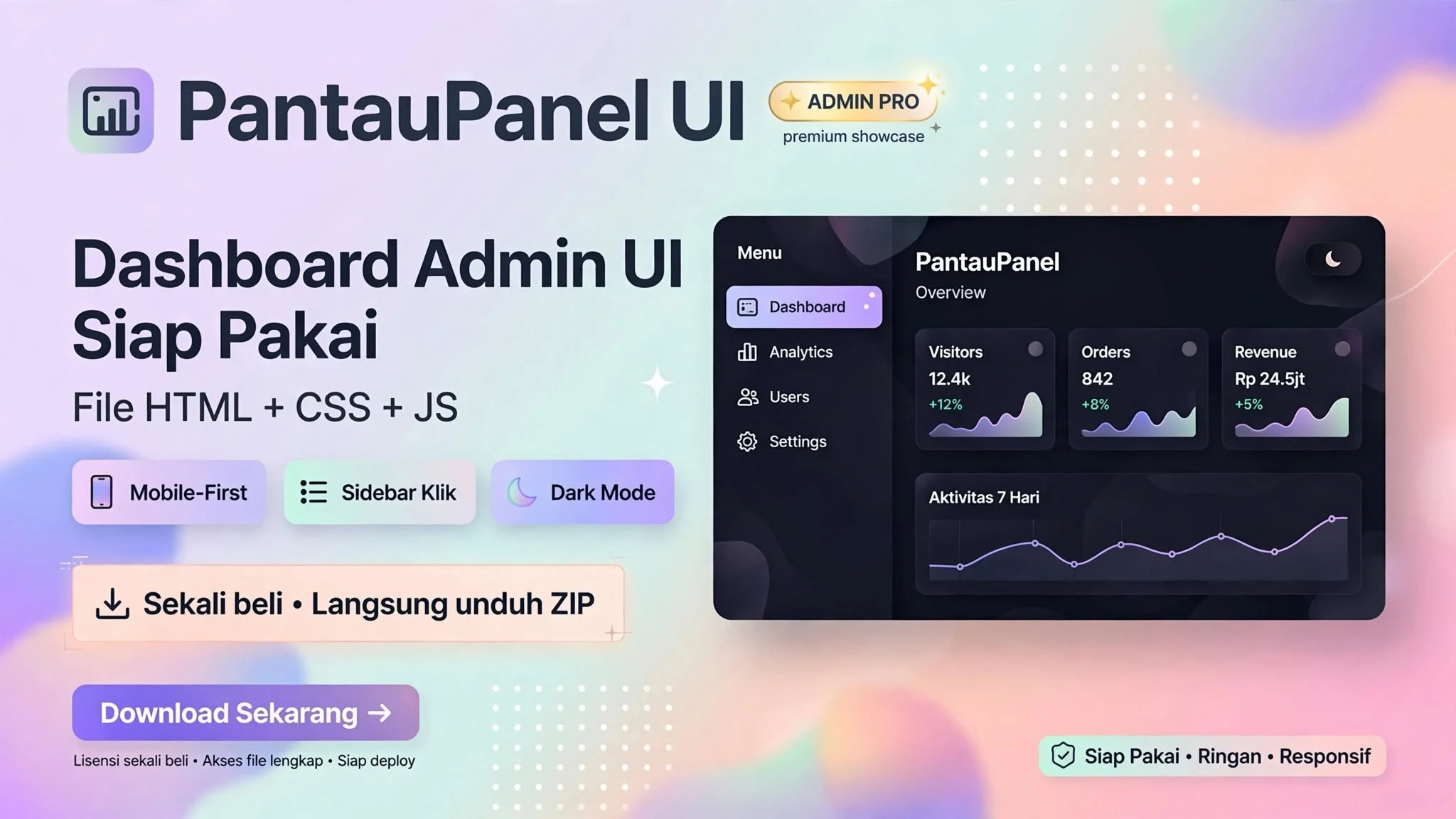 PantauPanel UI

ADMIN PRO
premium showcase

Dashboard Admin UI Siap Pakai

File HTML + CSS + JS

Mobile-First

Sidebar Klik

Dark Mode

Sekali beli • Langsung unduh ZIP

Download Sekarang →

Lisensi sekali beli • Akses file lengkap • Siap deploy

Menu

Dashboard

Analytics

Users

Settings

PantauPanel

Overview

Visitors
12.4k
+12%

Orders
842
+8%

Revenue
Rp 24.5jt
+5%

Aktivitas 7 Hari

Siap Pakai • Ringan • Responsif